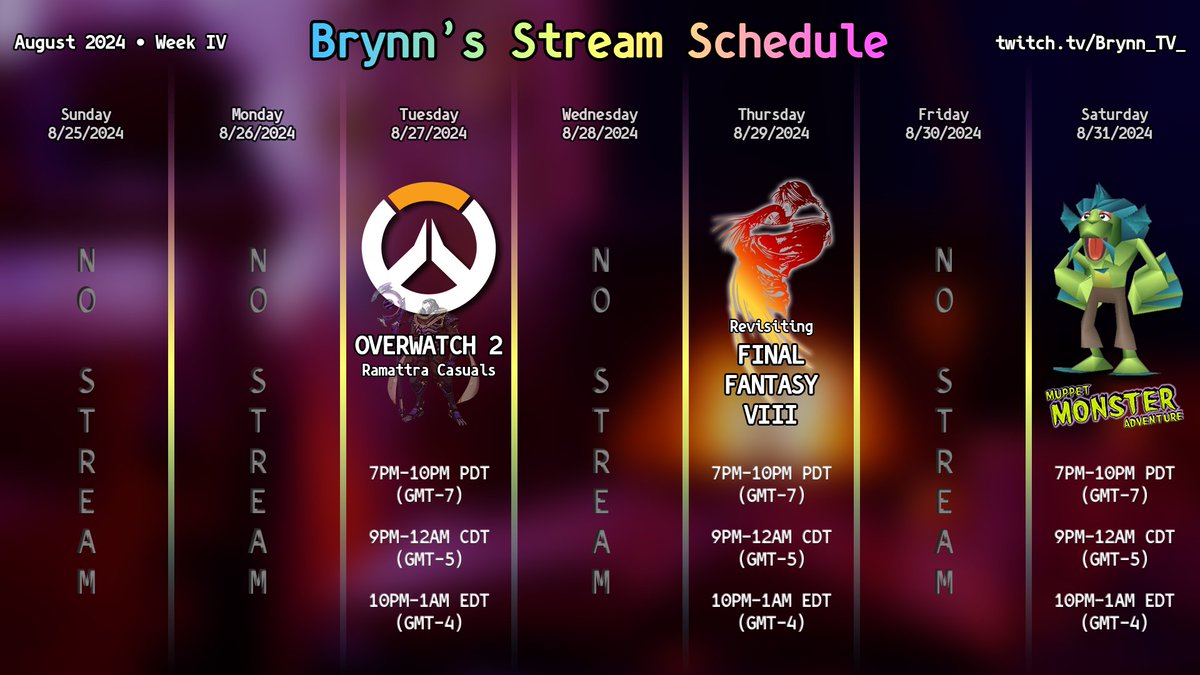 August 2024 • Week IV

Brynn's Stream Schedule

twitch.tv/Brynn_TV_

Sunday
8/25/2024

NO STREAM

Monday
8/26/2024

NO STREAM

Tuesday
8/27/2024

OVERWATCH 2
Ramattra Casuals

7PM-10PM PDT
(GMT-7)

9PM-12AM CDT
(GMT-5)

10PM-1AM EDT
(GMT-4)

Wednesday
8/28/2024

NO STREAM

Thursday
8/29/2024

Revisiting
FINAL FANTASY VIII

7PM-10PM PDT
(GMT-7)

9PM-12AM CDT
(GMT-5)

10PM-1AM EDT
(GMT-4)

Friday
8/30/2024

NO STREAM

Saturday
8/31/2024

MUPPET MONSTER ADVENTURE

7PM-10PM PDT
(GMT-7)

9PM-12AM CDT
(GMT-5)

10PM-1AM EDT
(GMT-4)